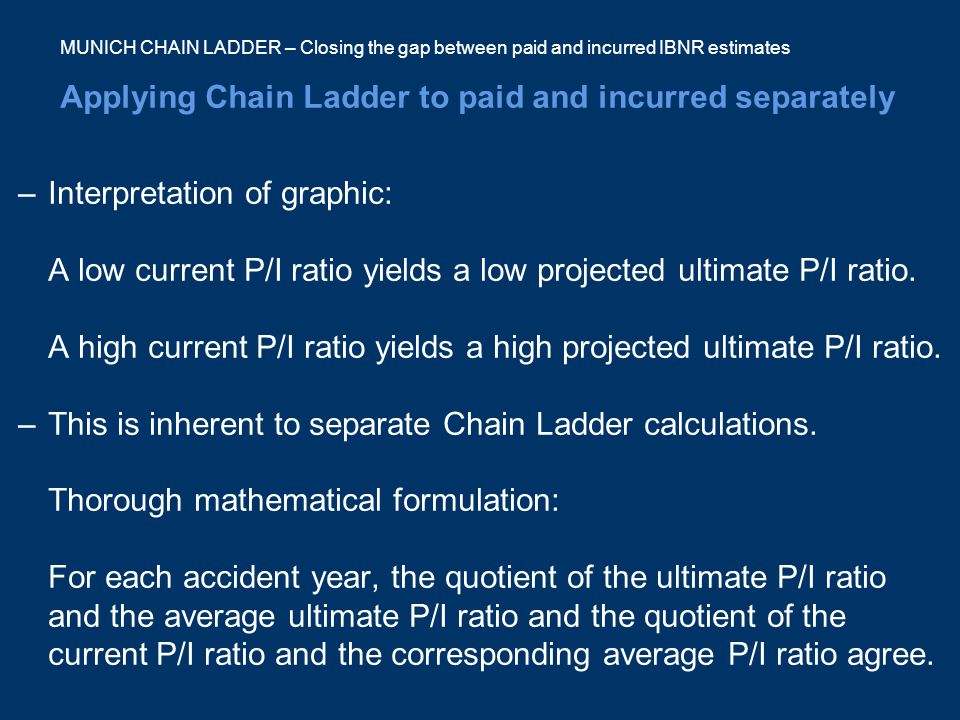 MUNICH CHAIN LADDER – Closing the gap between paid and incurred IBNR estimates

Applying Chain Ladder to paid and incurred separately

– Interpretation of graphic:

A low current P/I ratio yields a low projected ultimate P/I ratio.

A high current P/I ratio yields a high projected ultimate P/I ratio.

– This is inherent to separate Chain Ladder calculations.

Thorough mathematical formulation:

For each accident year, the quotient of the ultimate P/I ratio and the average ultimate P/I ratio and the quotient of the current P/I ratio and the corresponding average P/I ratio agree.